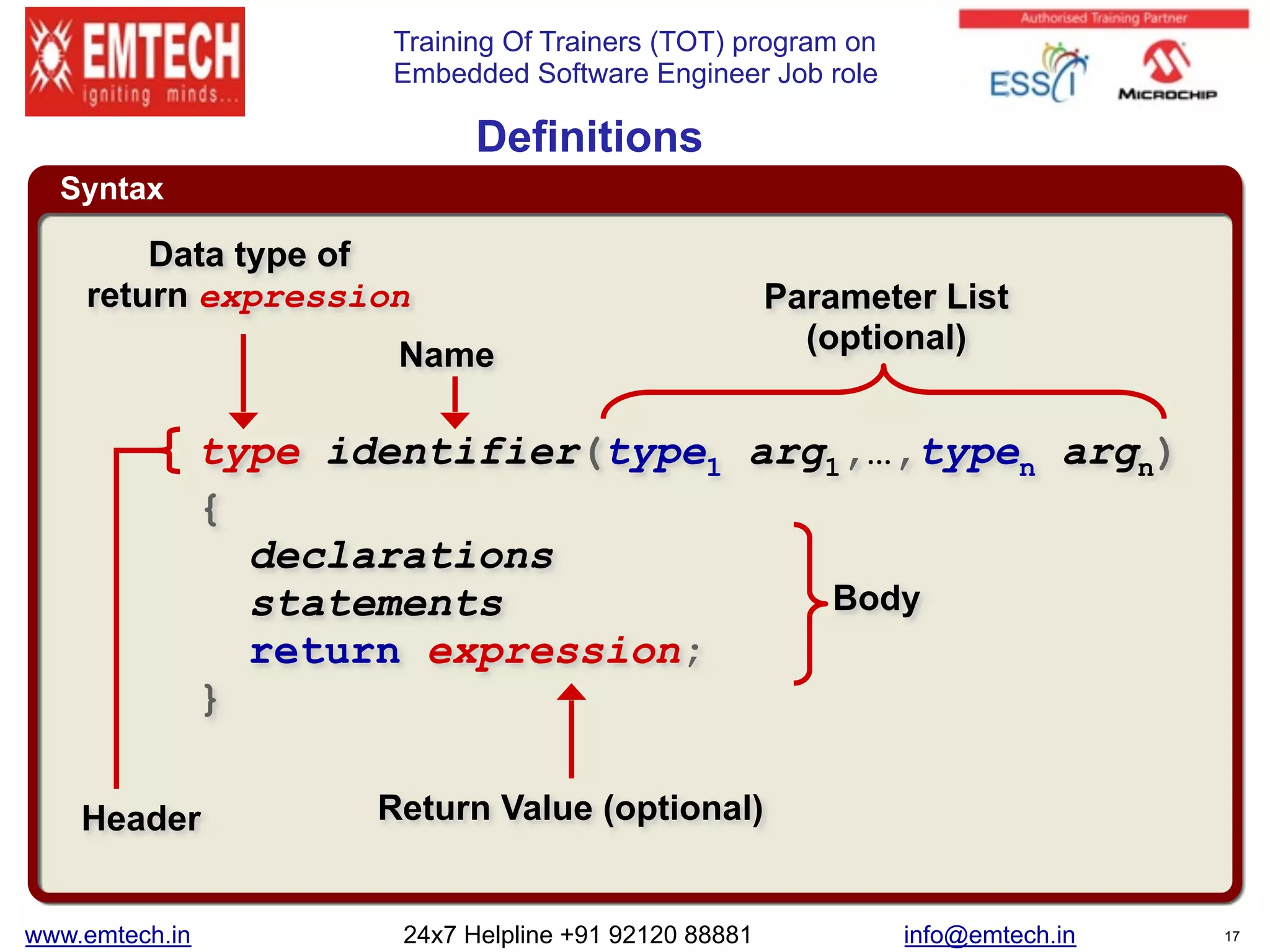 EMTECH
igniting minds...

Training Of Trainers (TOT) program on
Embedded Software Engineer Job role

Authorised Training Partner
ESSCI
MICROCHIP

Definitions

Syntax

Data type of return expression

Name

Parameter List (optional)

type identifier($type_1$ $arg_1$,…,$type_n$ $arg_n$)
{
declarations
statements
return expression;
}

Body

Header

Return Value (optional)

www.emtech.in

24x7 Helpline +91 92120 88881

info@emtech.in

17